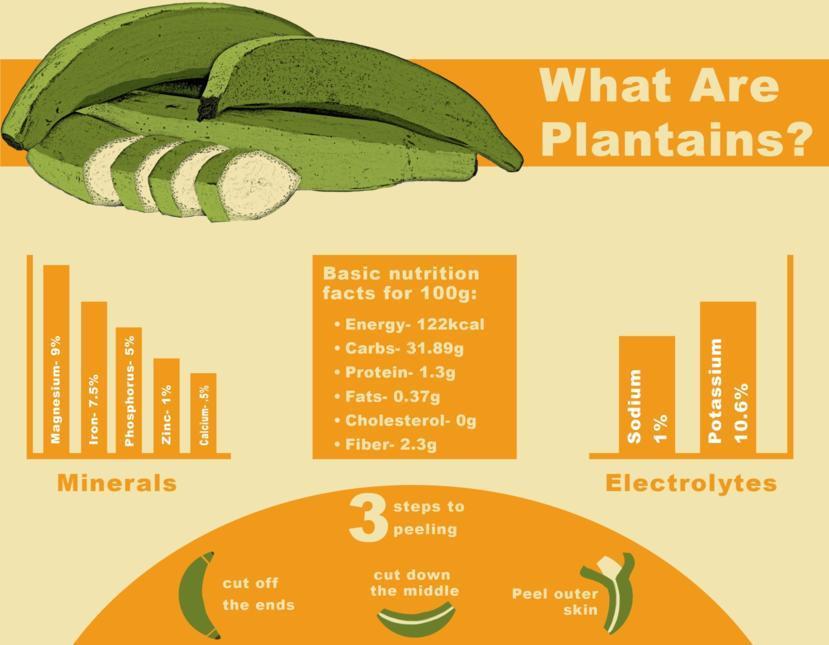 What Are Plantains?

Magnesium- 9%
Iron- 7.5%
Phosphorus- 5%
Zinc- 1%
Calcium- .5%

Minerals

Basic nutrition facts for 100g:
• Energy- 122kcal
• Carbs- 31.89g
• Protein- 1.3g
• Fats- 0.37g
• Cholesterol- 0g
• Fiber- 2.3g

Sodium 1%
Potassium 10.6%

Electrolytes

3 steps to peeling

cut off the ends

cut down the middle

Peel outer skin